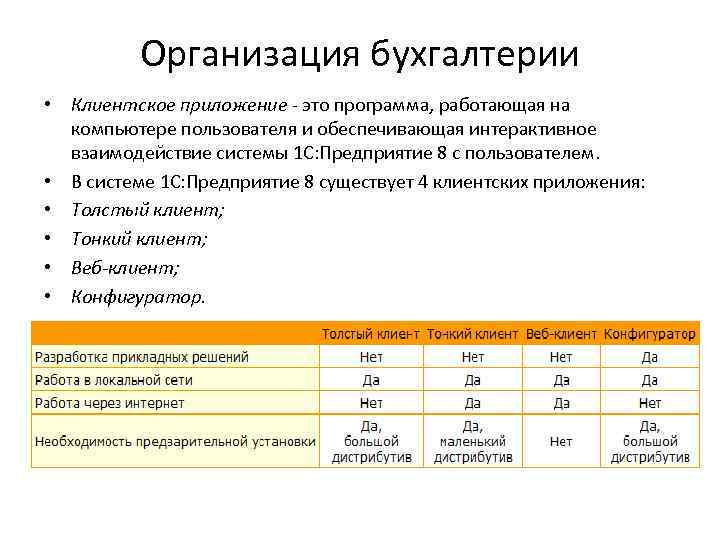 Организация бухгалтерии

• Клиентское приложение - это программа, работающая на компьютере пользователя и обеспечивающая интерактивное взаимодействие системы 1С:Предприятие 8 с пользователем.
• В системе 1С:Предприятие 8 существует 4 клиентских приложения:
• Толстый клиент;
• Тонкий клиент;
• Веб-клиент;
• Конфигуратор.

| | Толстый клиент | Тонкий клиент | Веб-клиент | Конфигуратор |
|---|---|---|---|---|
| Разработка прикладных решений | Нет | Нет | Нет | Да |
| Работа в локальной сети | Да | Да | Да | Да |
| Работа через интернет | Нет | Да | Да | Нет |
| Необходимость предварительной установки | Да, большой дистрибутив | Да, маленький дистрибутив | Нет | Да, большой дистрибутив |